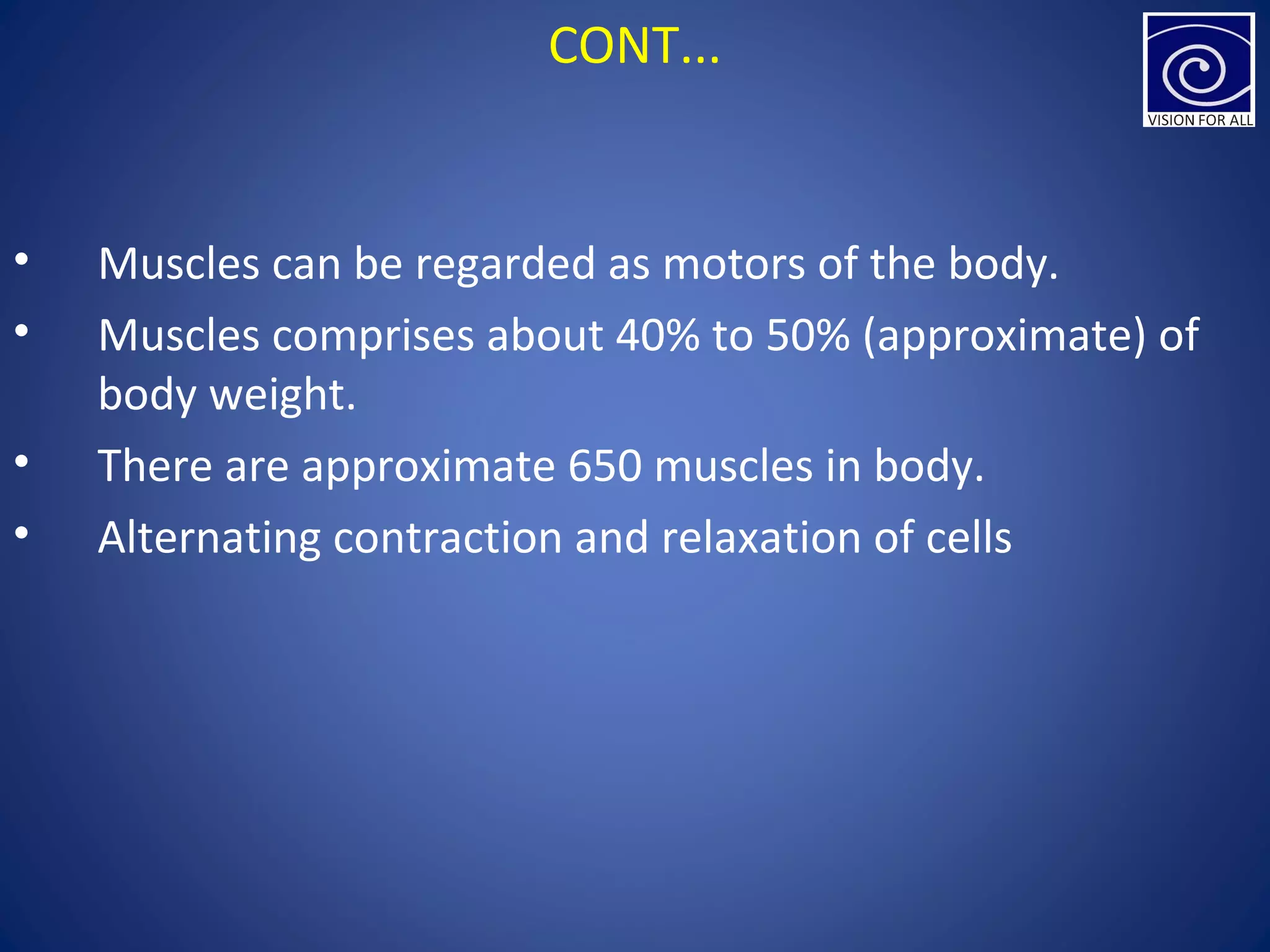 CONT…

VISION FOR ALL

• Muscles can be regarded as motors of the body.
• Muscles comprises about 40% to 50% (approximate) of body weight.
• There are approximate 650 muscles in body.
• Alternating contraction and relaxation of cells